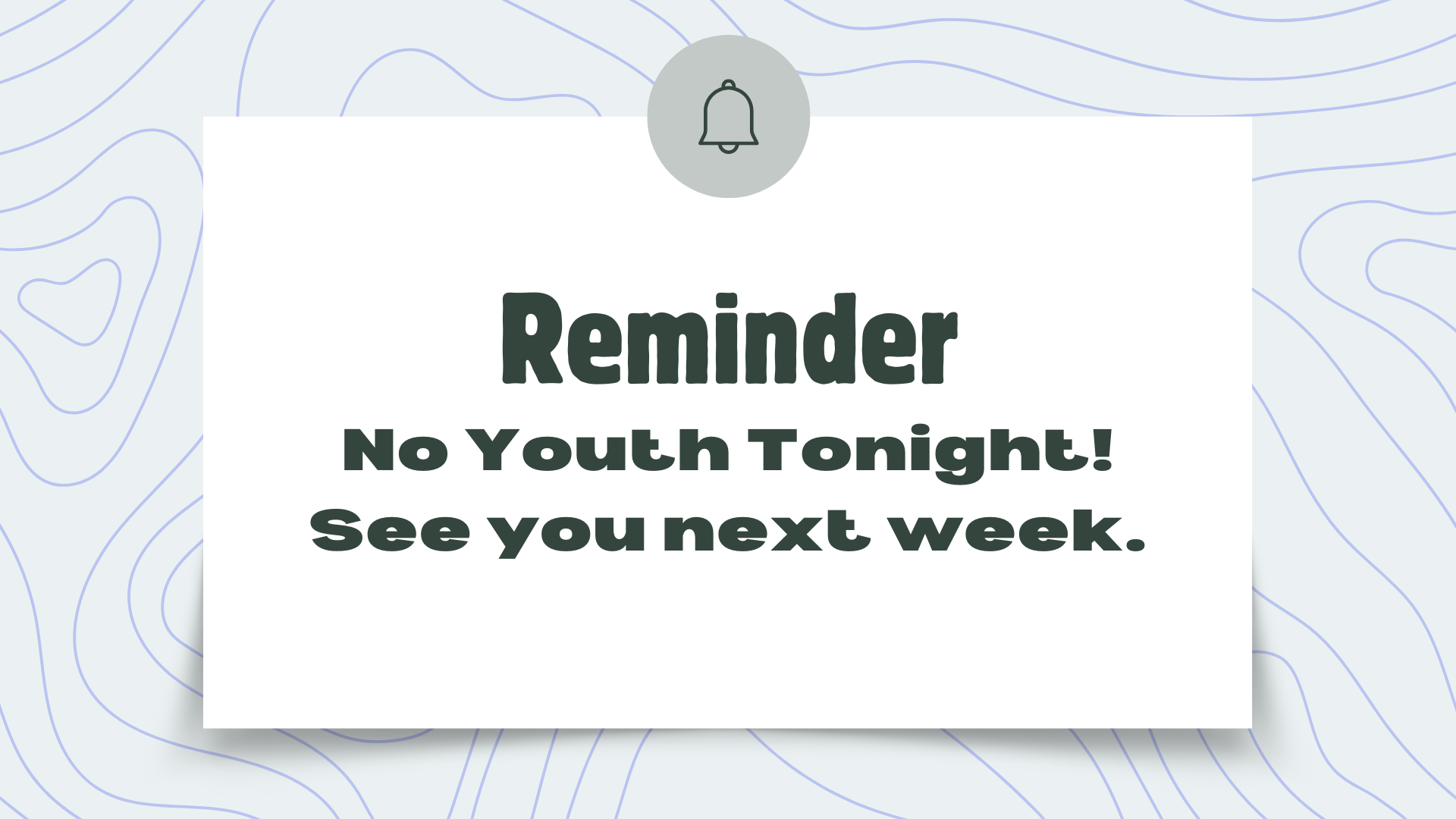 Reminder
No Youth Tonight!
See you next week.